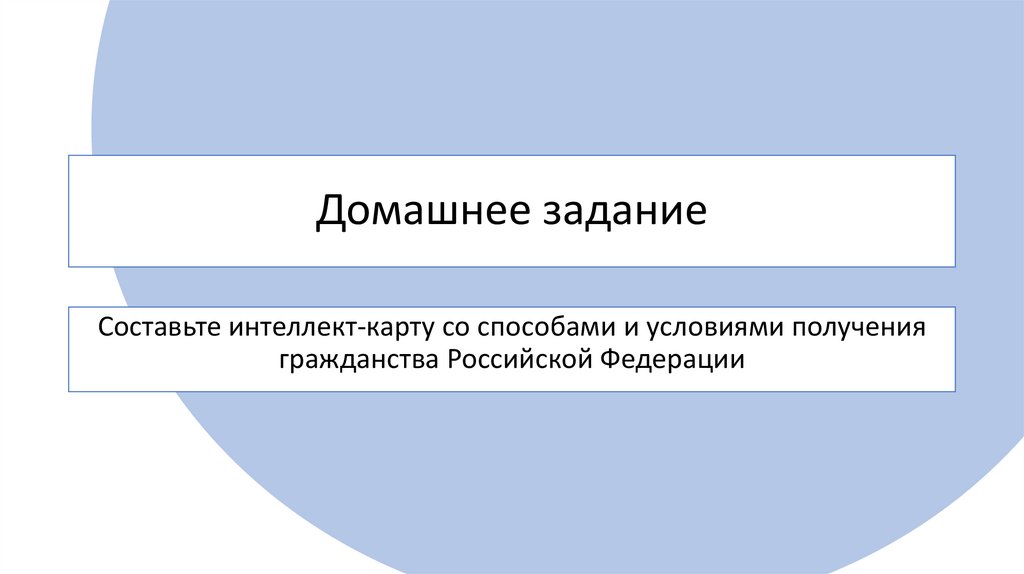 Домашнее задание

Составьте интеллект-карту со способами и условиями получения гражданства Российской Федерации